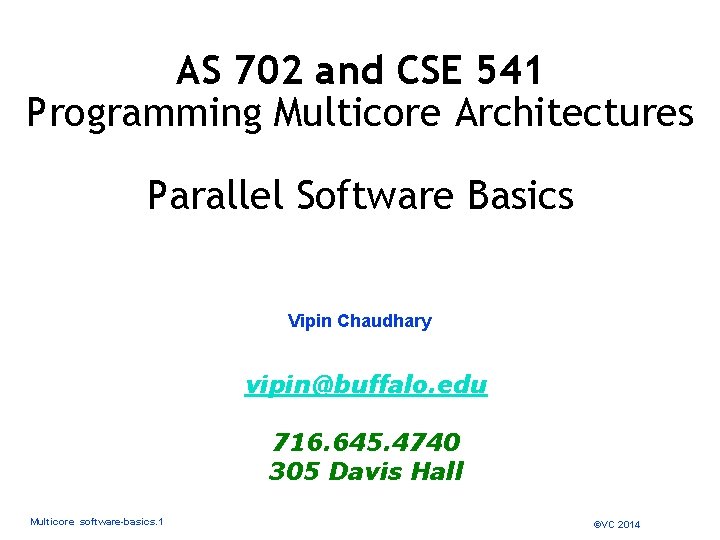 AS 702 and CSE 541
Programming Multicore Architectures

Parallel Software Basics

Vipin Chaudhary

vipin@buffalo.edu

716.645.4740
305 Davis Hall

Multicore software-basics.1

©VC 2014